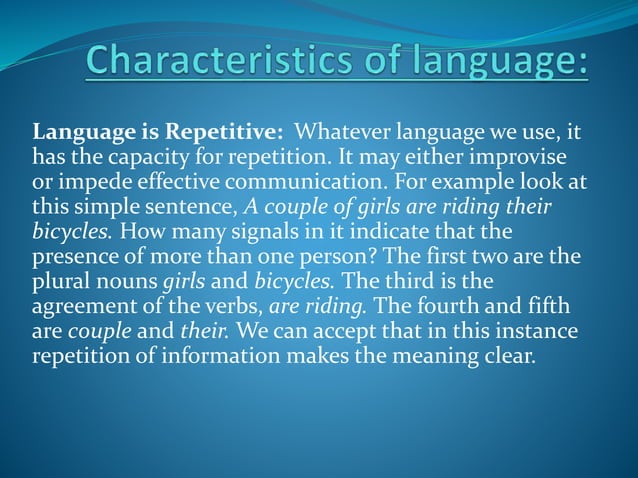 Characteristics of language:

Language is Repetitive: Whatever language we use, it has the capacity for repetition. It may either improvise or impede effective communication. For example look at this simple sentence, A couple of girls are riding their bicycles. How many signals in it indicate that the presence of more than one person? The first two are the plural nouns girls and bicycles. The third is the agreement of the verbs, are riding. The fourth and fifth are couple and their. We can accept that in this instance repetition of information makes the meaning clear.